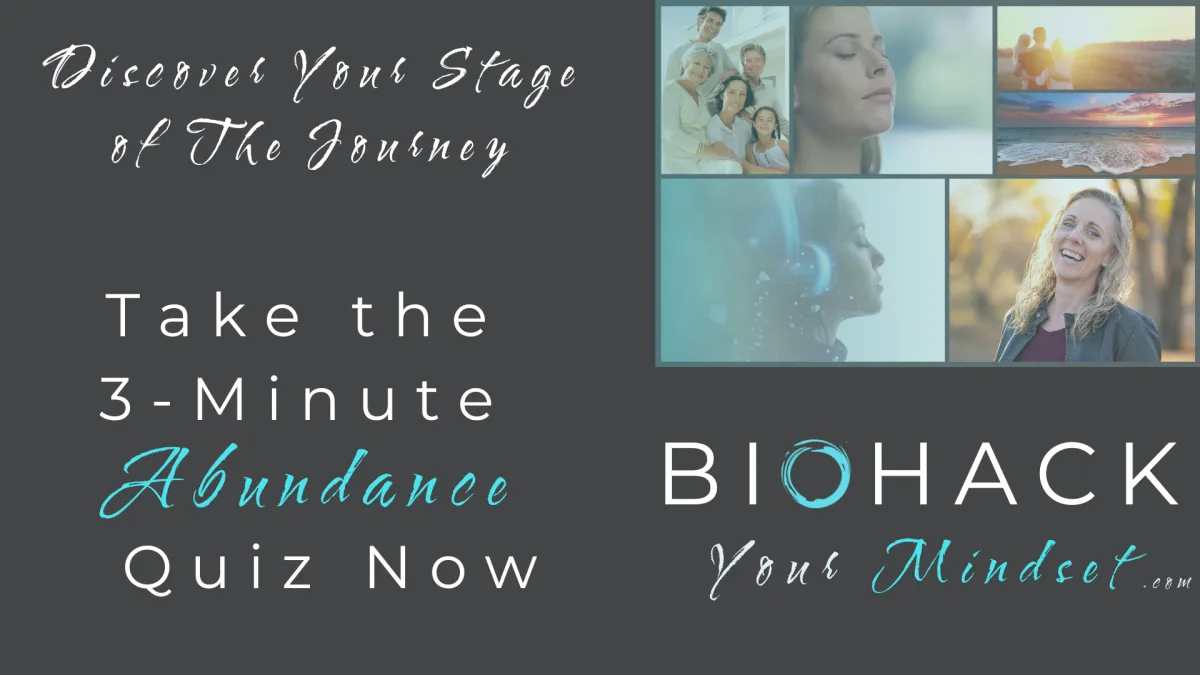 Discover Your Stage of The Journey

Take the 3-Minute Abundance Quiz Now

BIOHACK
Your Mindset.com